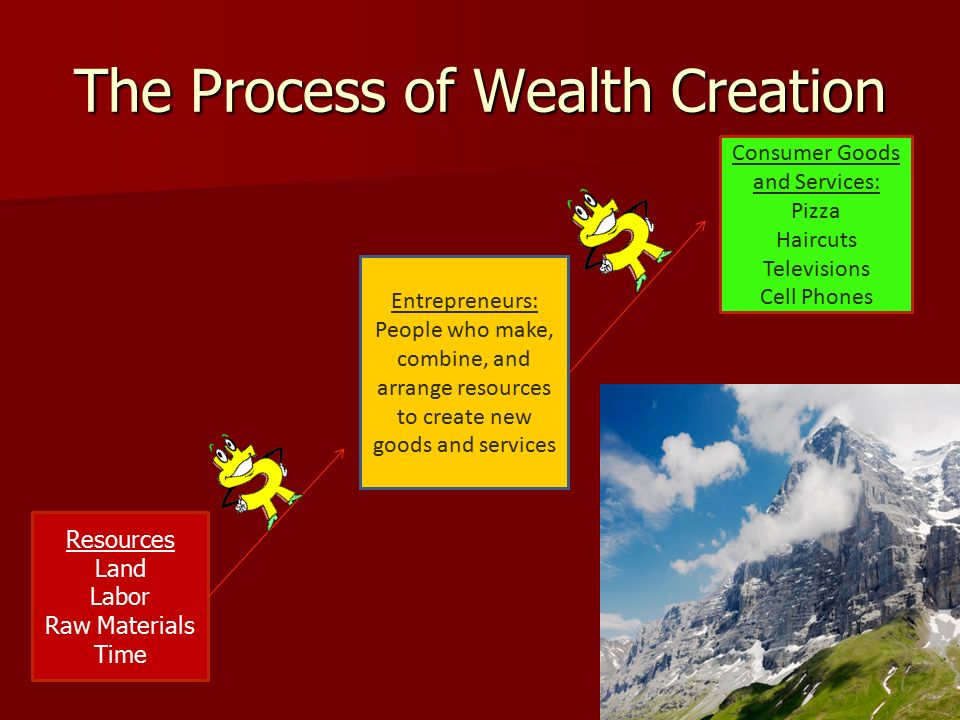 The Process of Wealth Creation

Resources
Land
Labor
Raw Materials
Time

Entrepreneurs:
People who make, combine, and arrange resources to create new goods and services

Consumer Goods and Services:
Pizza
Haircuts
Televisions
Cell Phones